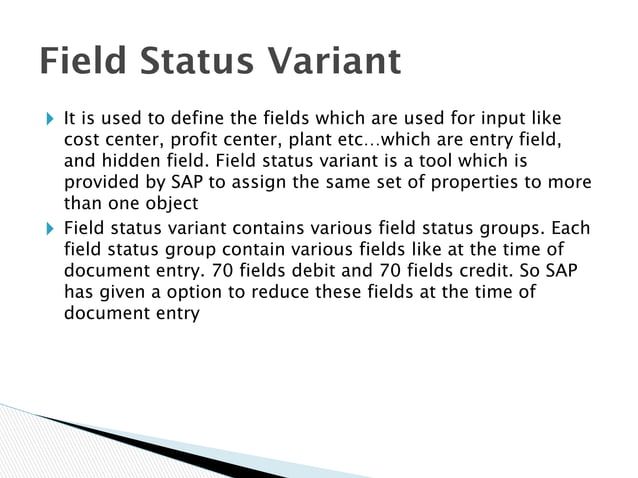 Field Status Variant

It is used to define the fields which are used for input like cost center, profit center, plant etc…which are entry field, and hidden field. Field status variant is a tool which is provided by SAP to assign the same set of properties to more than one object

Field status variant contains various field status groups. Each field status group contain various fields like at the time of document entry. 70 fields debit and 70 fields credit. So SAP has given a option to reduce these fields at the time of document entry